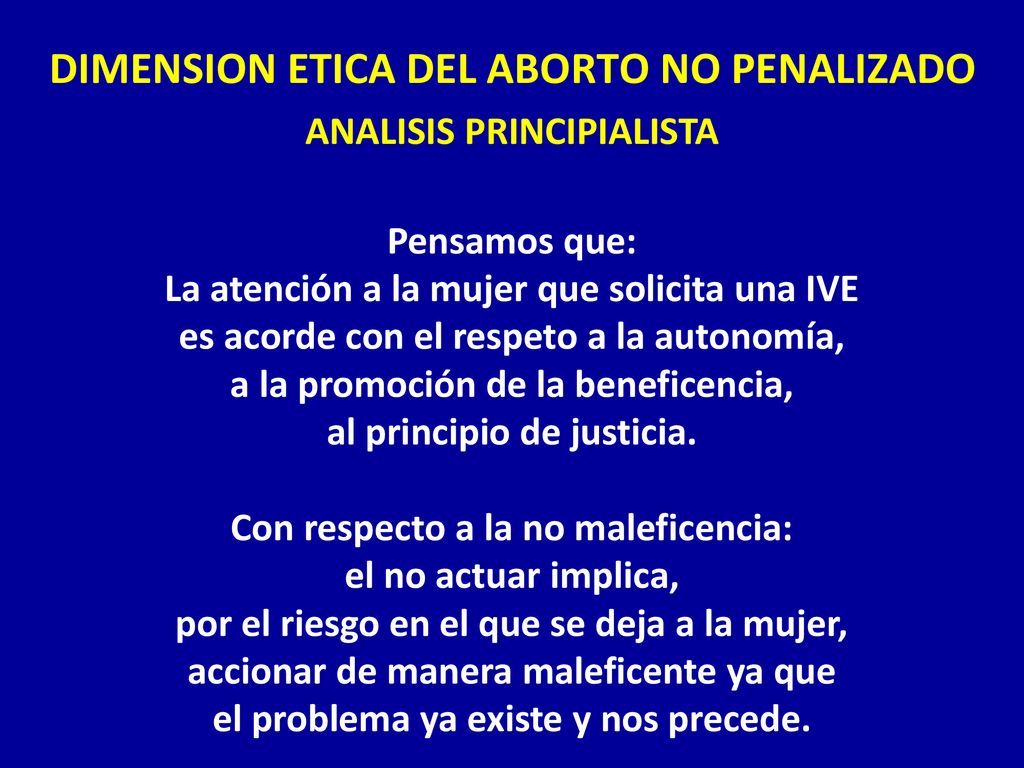 DIMENSION ETICA DEL ABORTO NO PENALIZADO
ANALISIS PRINCIPIALISTA

Pensamos que:
La atención a la mujer que solicita una IVE es acorde con el respeto a la autonomía, a la promoción de la beneficencia, al principio de justicia.

Con respecto a la no maleficencia: el no actuar implica, por el riesgo en el que se deja a la mujer, accionar de manera maleficente ya que el problema ya existe y nos precede.